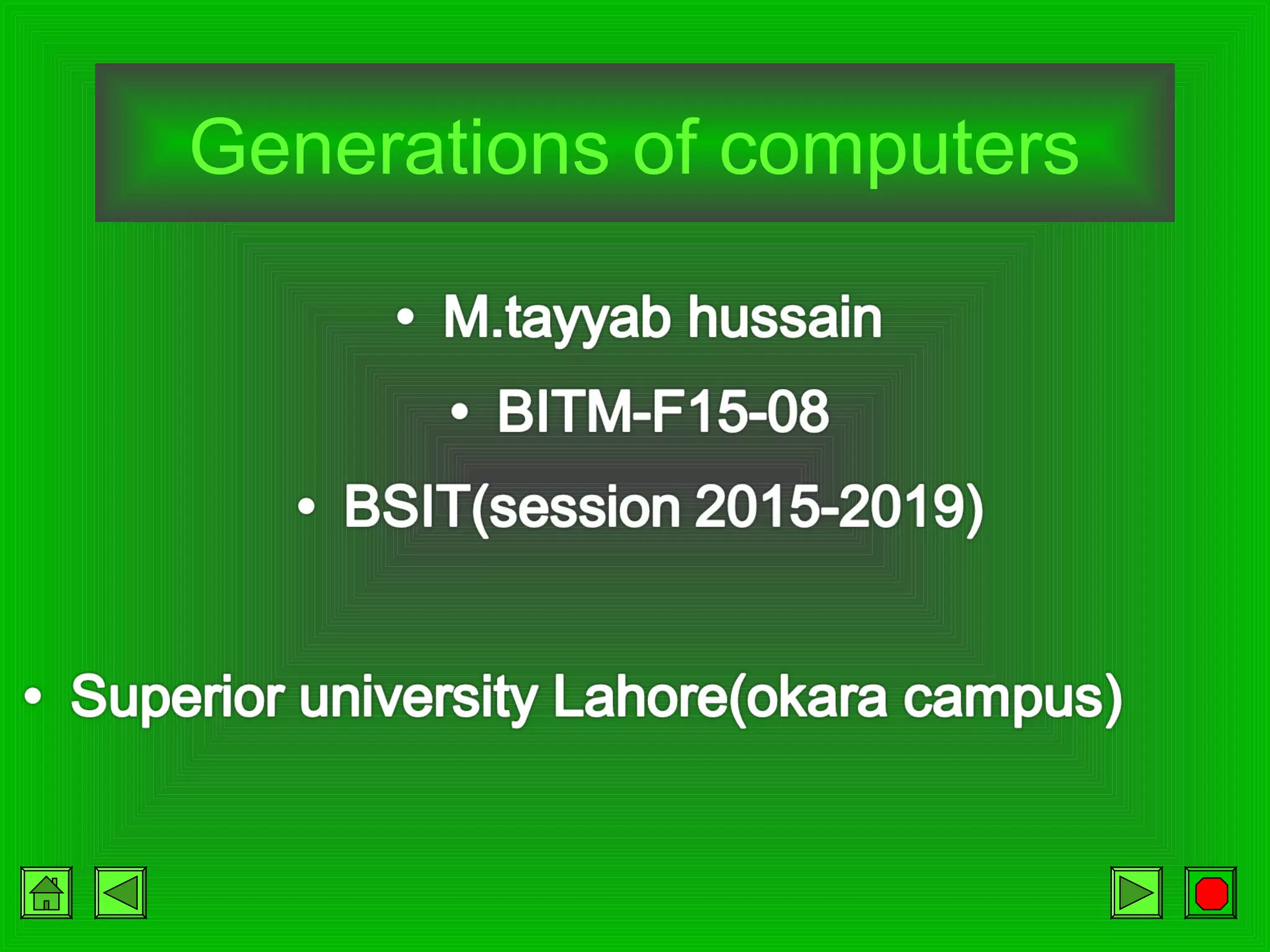 Generations of computers

• M.tayyab hussain

• BITM-F15-08

• BSIT(session 2015-2019)

• Superior university Lahore(okara campus)